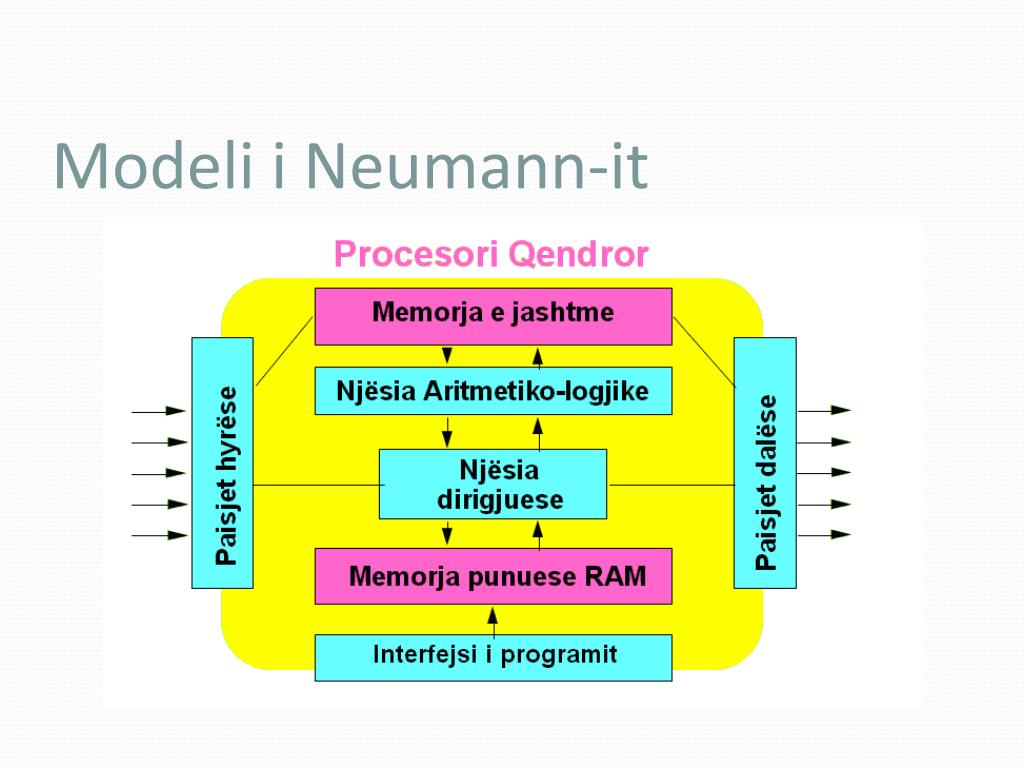 Modeli i Neumann-it

Procesori Qendror

Memorja e jashtme

Njësia Aritmetiko-logjike

Njësia dirigjuese

Memorja punuese RAM

Interfejsi i programit

Paisjet hyrëse

Paisjet dalëse